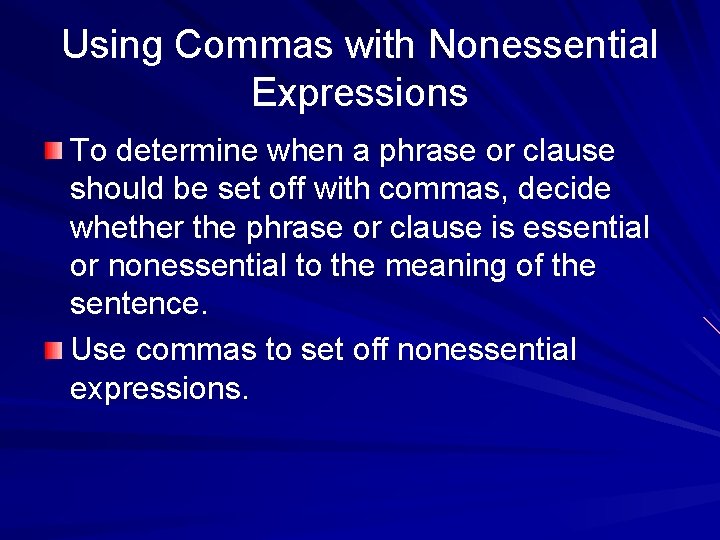 Using Commas with Nonessential Expressions

To determine when a phrase or clause should be set off with commas, decide whether the phrase or clause is essential or nonessential to the meaning of the sentence.

Use commas to set off nonessential expressions.